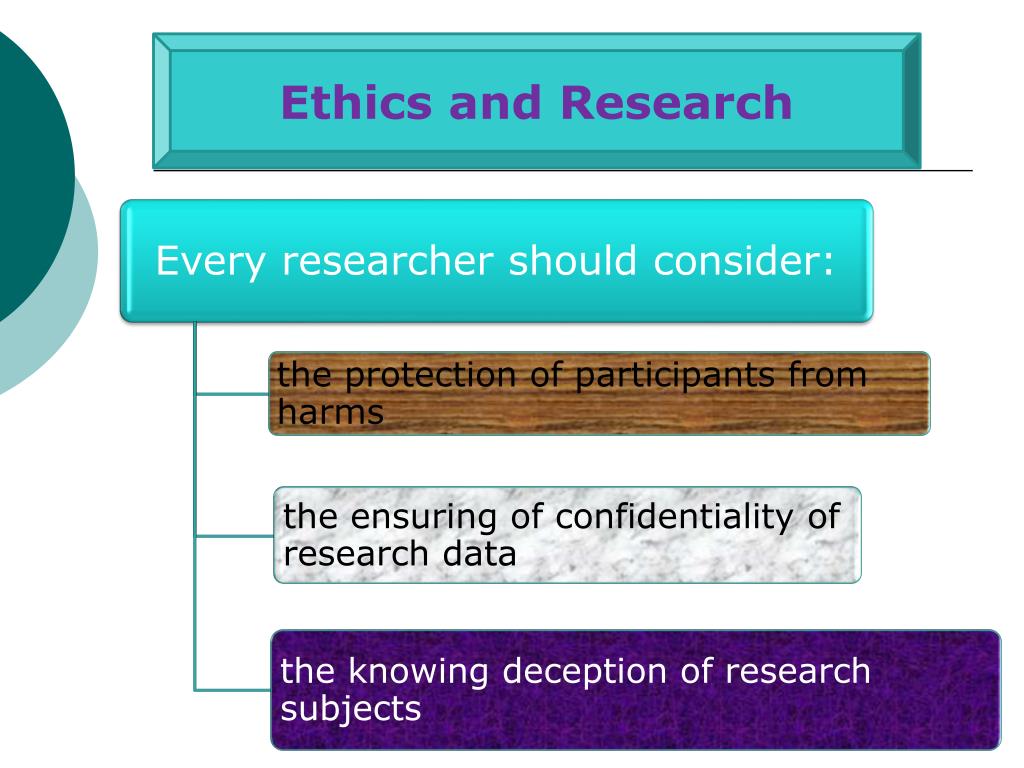 Ethics and Research

Every researcher should consider:

the protection of participants from harms

the ensuring of confidentiality of research data

the knowing deception of research subjects